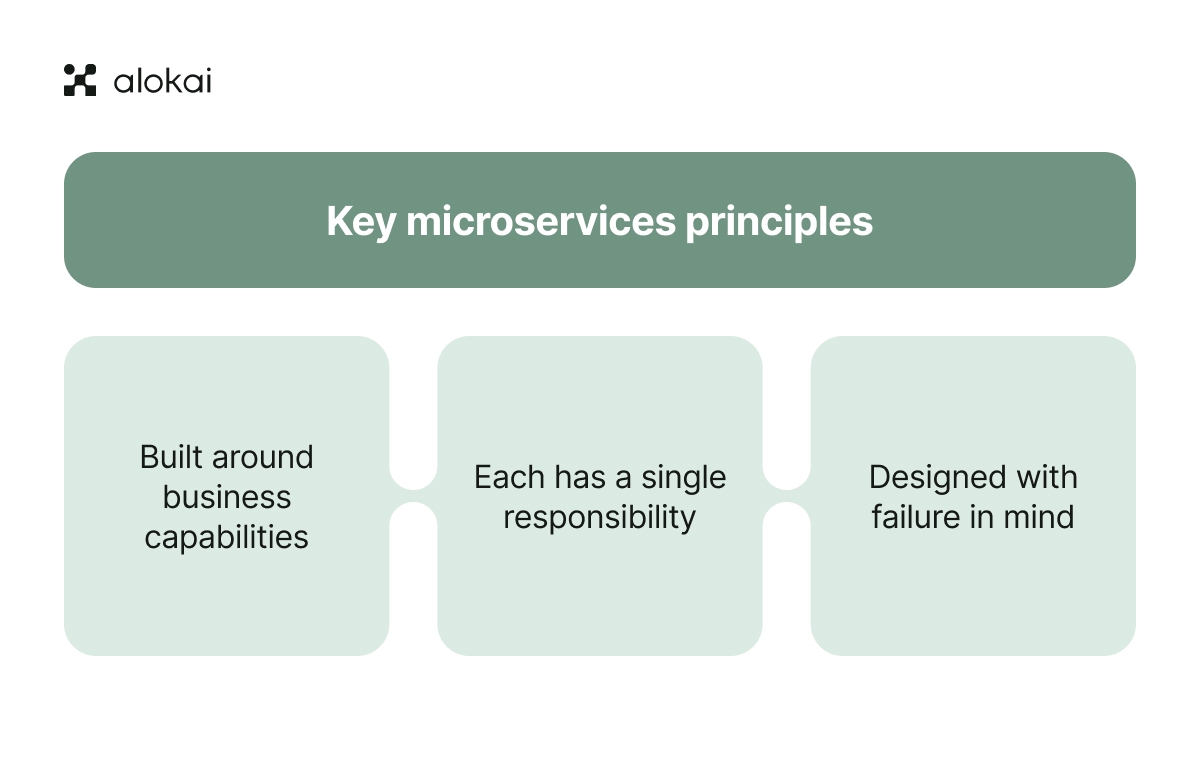 alokai

Key microservices principles

Built around business capabilities

Each has a single responsibility

Designed with failure in mind